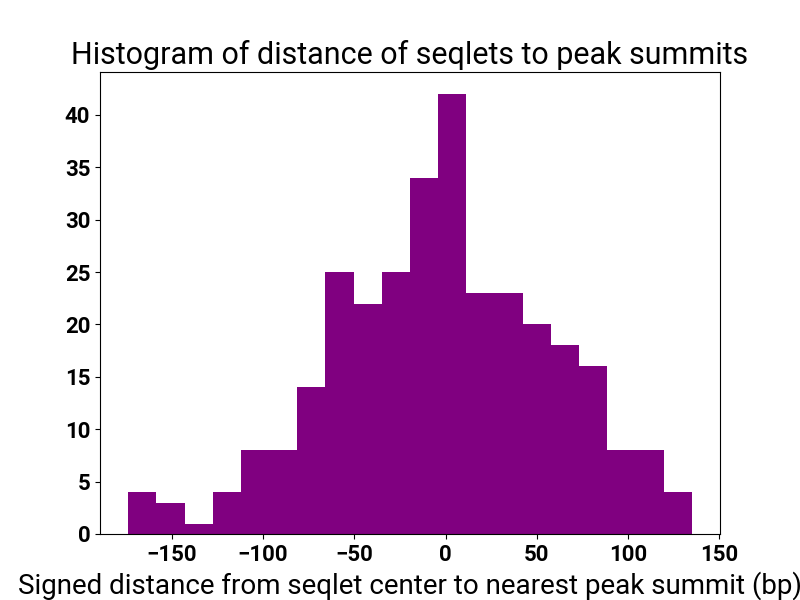 Histogram of distance of seqlets to peak summits

40
35
30
25
20
15
10
5
0

−150 −100 −50 0 50 100 150

Signed distance from seqlet center to nearest peak summit (bp)